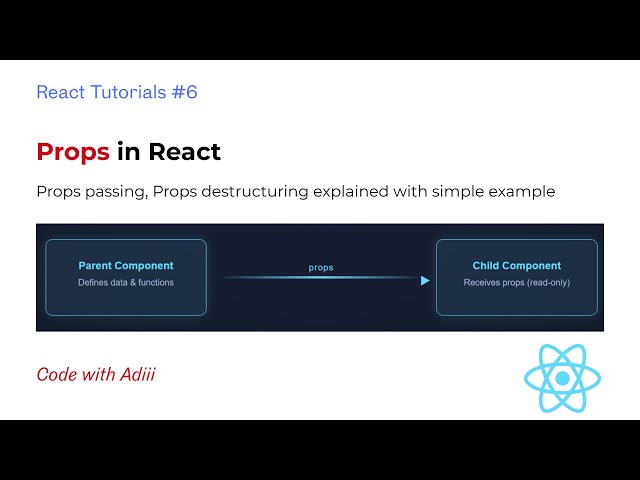 React Tutorials #6

Props in React

Props passing, Props destructuring explained with simple example

Parent Component
Defines data & functions

props

Child Component
Receives props (read-only)

Code with Adiii